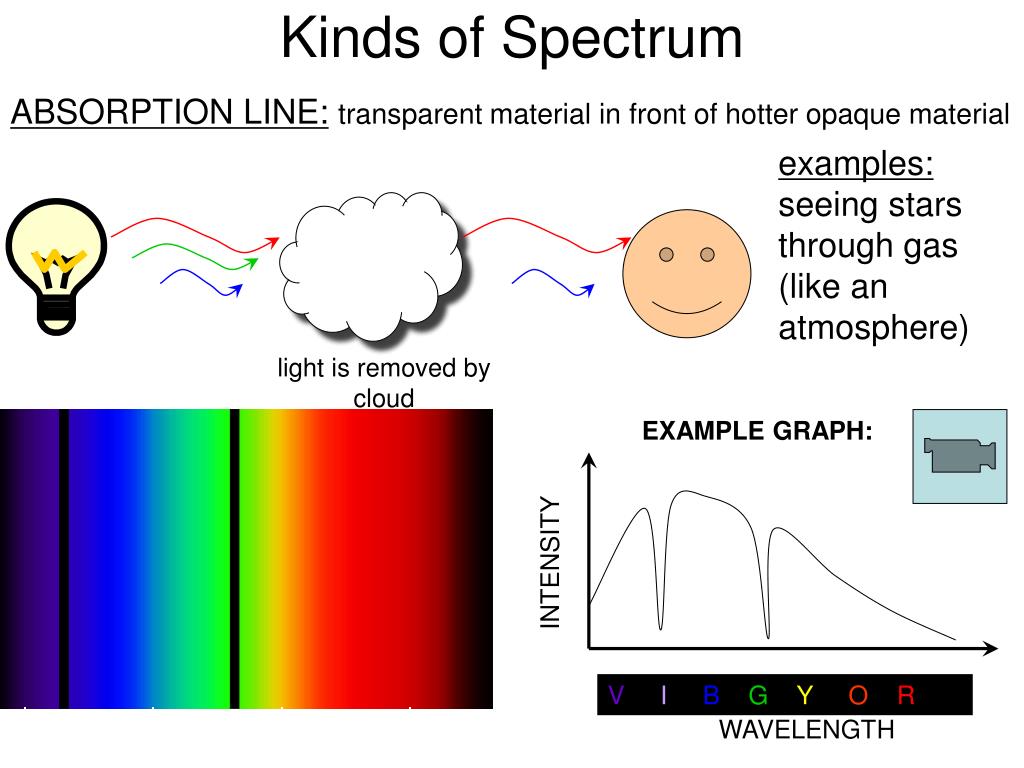 Kinds of Spectrum

ABSORPTION LINE: transparent material in front of hotter opaque material

examples: seeing stars through gas (like an atmosphere)

light is removed by cloud

EXAMPLE GRAPH:

INTENSITY

V I B G Y O R

WAVELENGTH